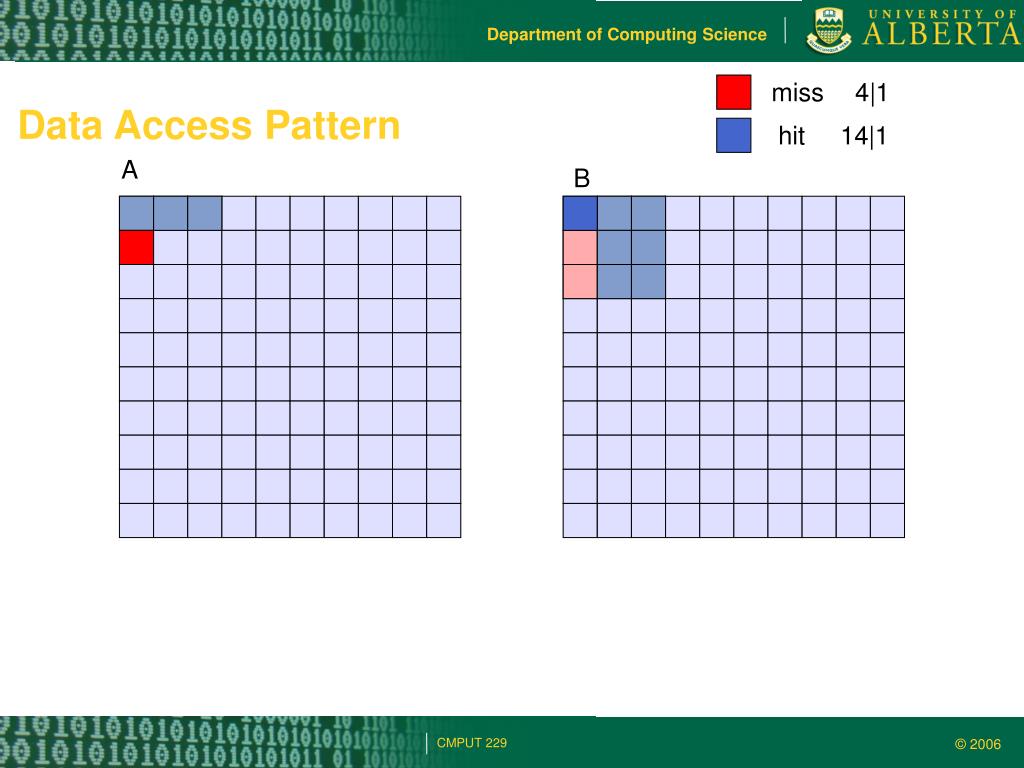 Department of Computing Science

UNIVERSITY OF ALBERTA

Data Access Pattern

miss 4|1

hit 14|1

A

B

CMPUT 229

© 2006